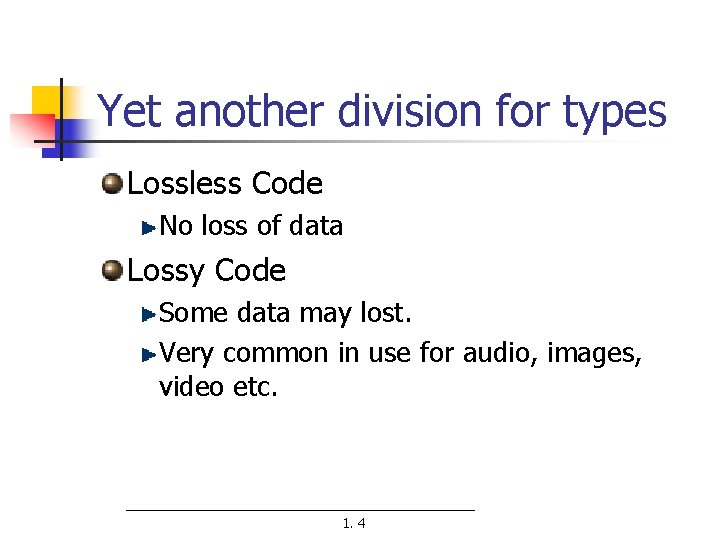 Yet another division for types

Lossless Code

No loss of data

Lossy Code

Some data may lost.

Very common in use for audio, images, video etc.

1. 4